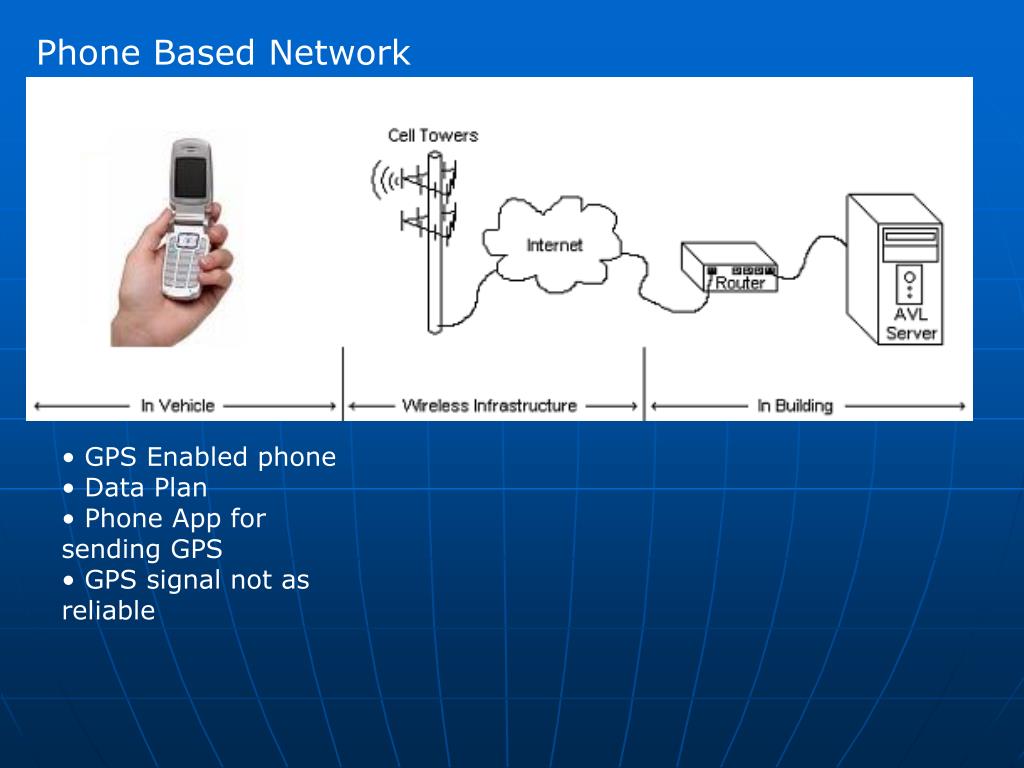 Phone Based Network

Cell Towers

Internet

Router

AVL Server

In Vehicle

Wireless Infrastructure

In Building

• GPS Enabled phone
• Data Plan
• Phone App for sending GPS
• GPS signal not as reliable